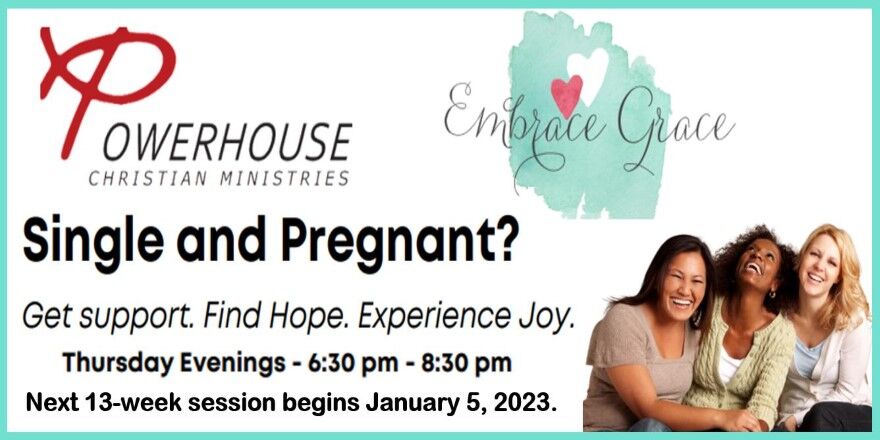 POWERHOUSE
CHRISTIAN MINISTRIES

Embrace Grace

Single and Pregnant?

Get support. Find Hope. Experience Joy.

Thursday Evenings - 6:30 pm - 8:30 pm

Next 13-week session begins January 5, 2023.